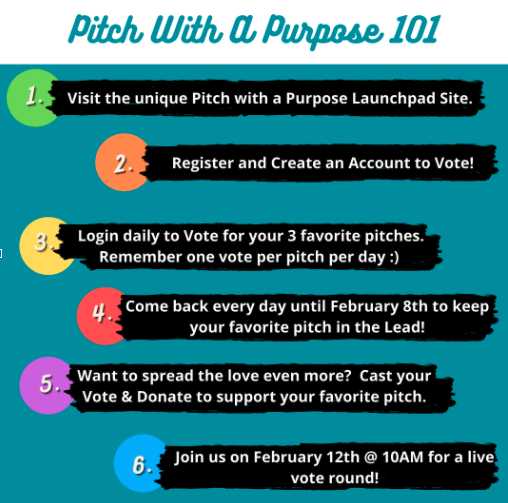 Pitch With A Purpose 101

1. Visit the unique Pitch with a Purpose Launchpad Site.

2. Register and Create an Account to Vote!

3. Login daily to Vote for your 3 favorite pitches. Remember one vote per pitch per day :)

4. Come back every day until February 8th to keep your favorite pitch in the Lead!

5. Want to spread the love even more? Cast your Vote & Donate to support your favorite pitch.

6. Join us on February 12th @ 10AM for a live vote round!